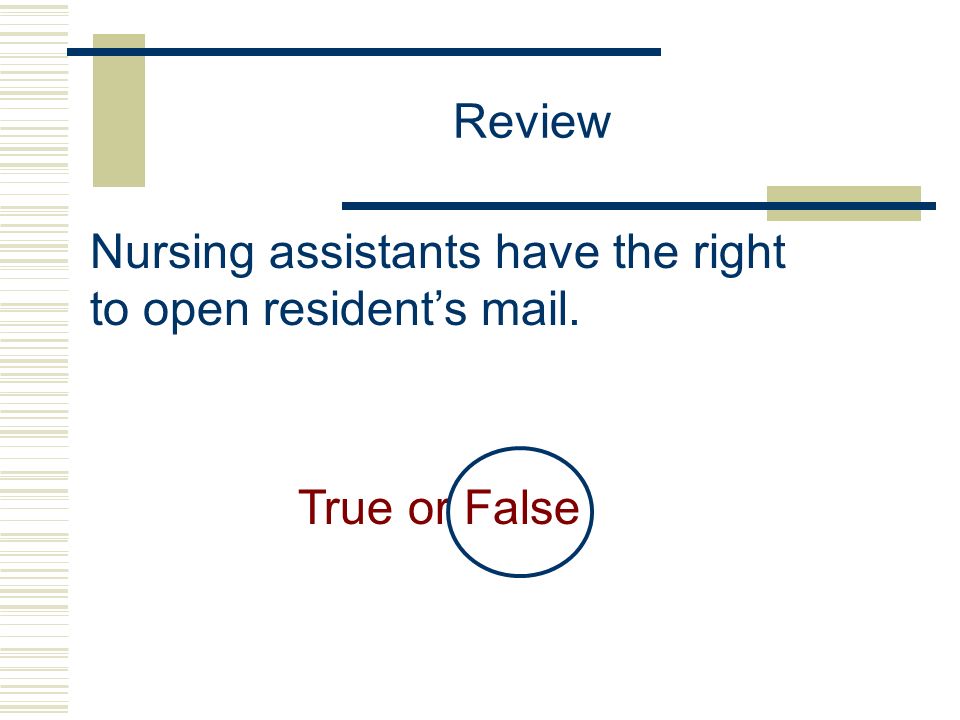 Review

Nursing assistants have the right to open resident’s mail.

True or False